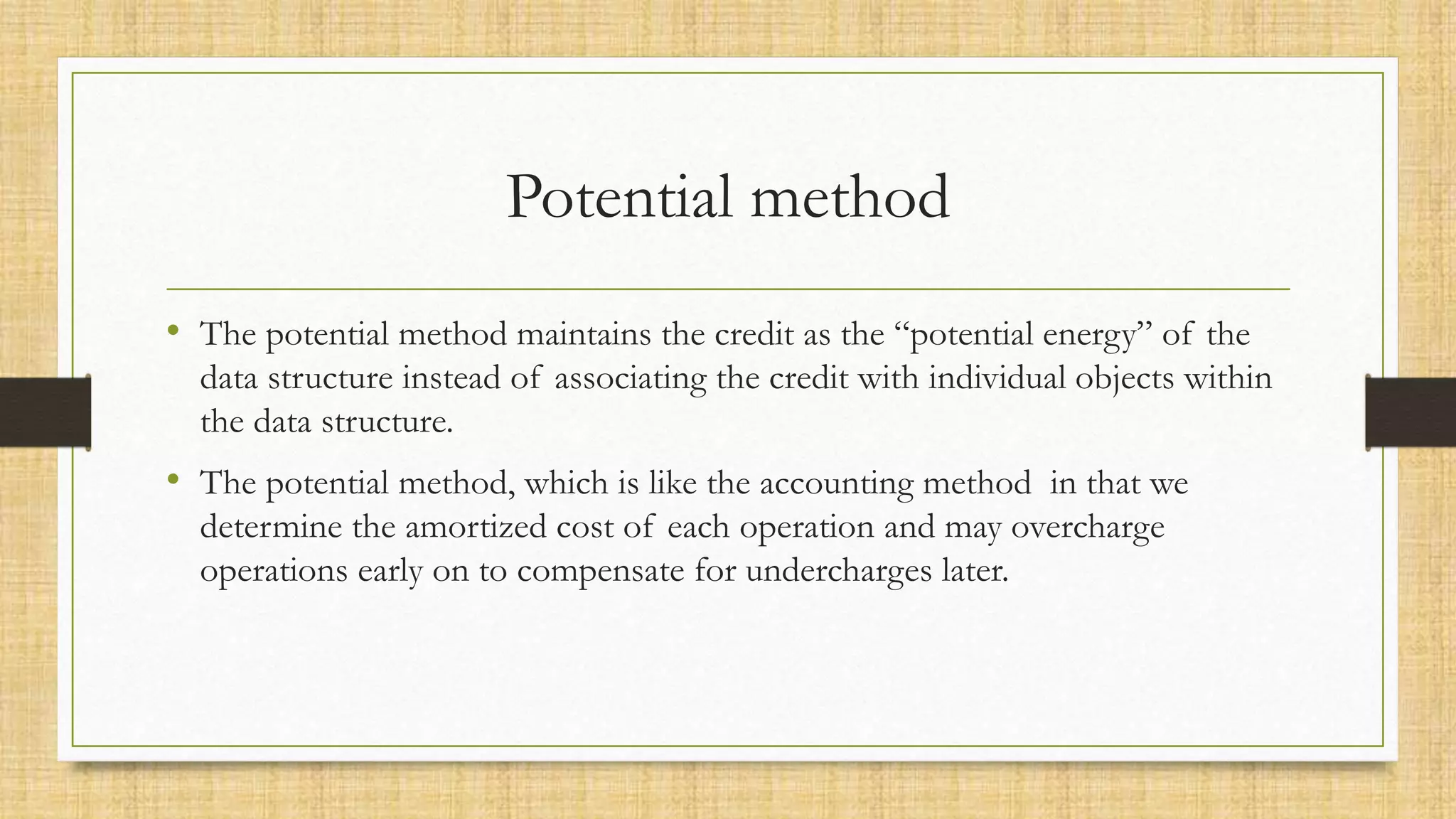 Potential method

• The potential method maintains the credit as the “potential energy” of the data structure instead of associating the credit with individual objects within the data structure.

• The potential method, which is like the accounting method in that we determine the amortized cost of each operation and may overcharge operations early on to compensate for undercharges later.